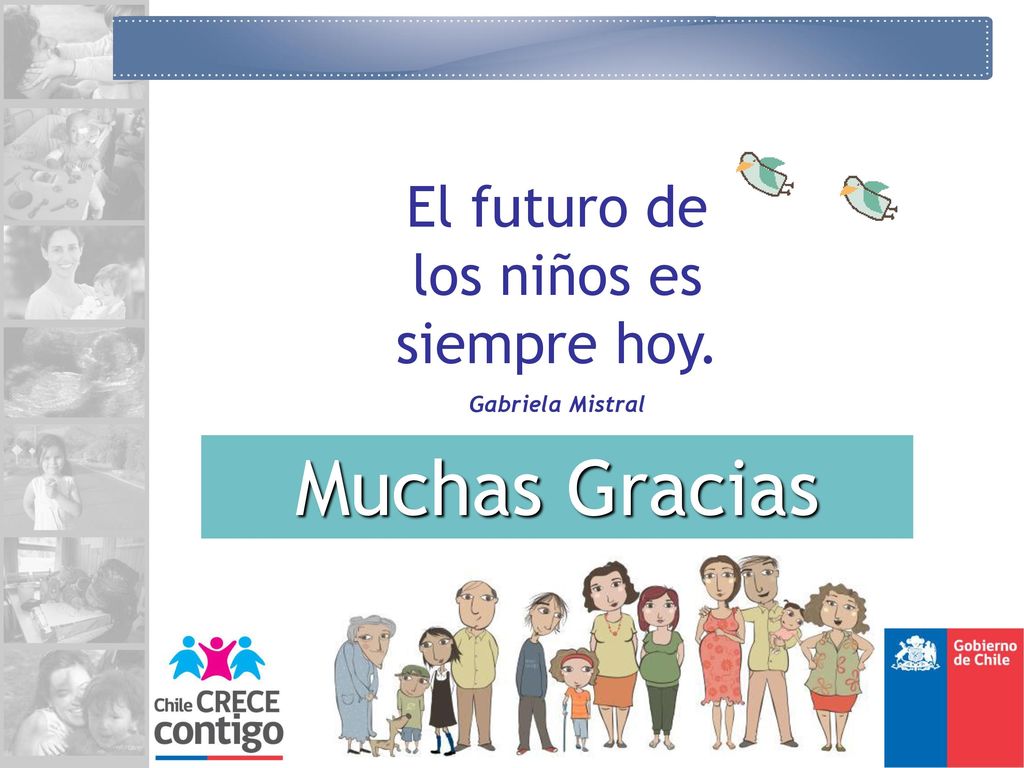 El futuro de los niños es siempre hoy.

Gabriela Mistral

Muchas Gracias

Chile CRECE contigo

Gobierno de Chile